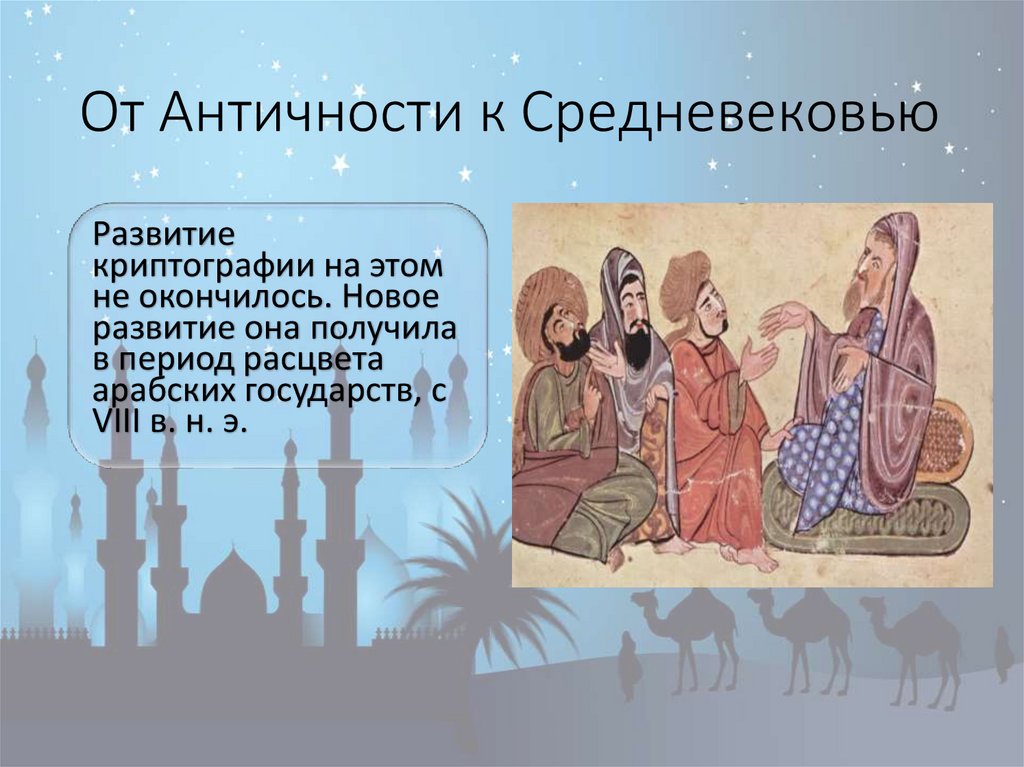 От Античности к Средневековью

Развитие криптографии на этом не окончилось. Новое развитие она получила в период расцвета арабских государств, с VIII в. н. э.